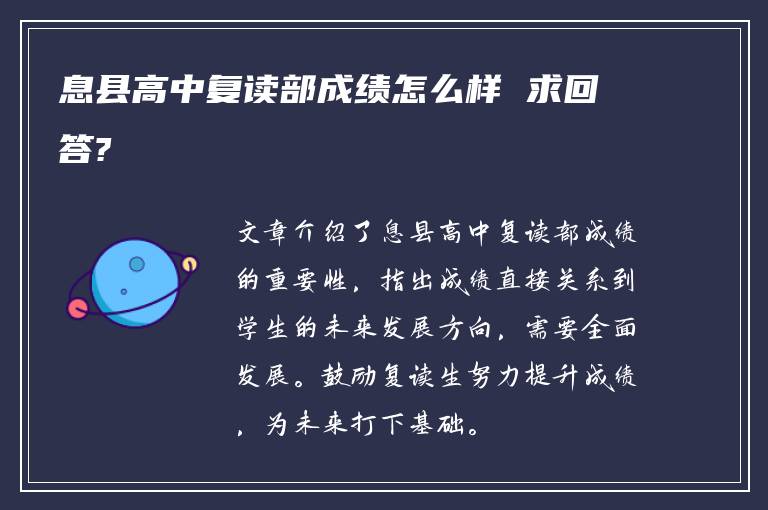 息县高中复读部成绩怎么样 求回答?

文章介绍了息县高中复读部成绩的重要性，指出成绩直接关系到学生的未来发展方向，需要全面发展。鼓励复读生努力提升成绩，为未来打下基础。